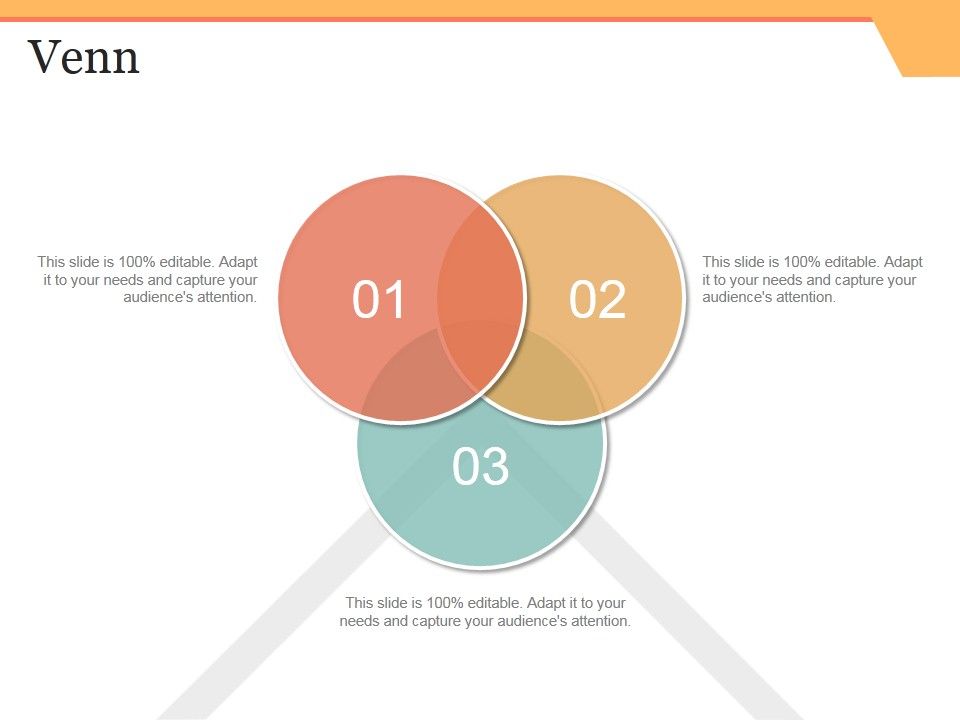 Venn

This slide is 100% editable. Adapt it to your needs and capture your audience's attention.

01

02

This slide is 100% editable. Adapt it to your needs and capture your audience's attention.

03

This slide is 100% editable. Adapt it to your needs and capture your audience's attention.